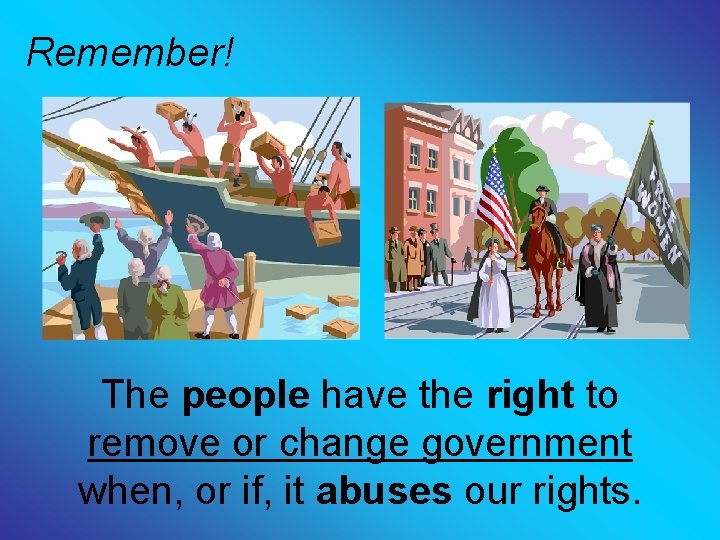 Remember!

FREE WOMEN

The people have the right to remove or change government when, or if, it abuses our rights.